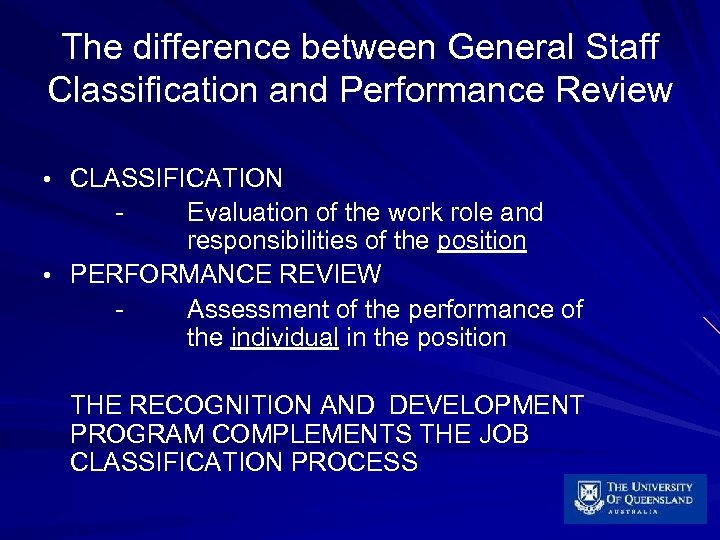 The difference between General Staff Classification and Performance Review

• CLASSIFICATION
- Evaluation of the work role and responsibilities of the position
• PERFORMANCE REVIEW
- Assessment of the performance of the individual in the position

THE RECOGNITION AND DEVELOPMENT PROGRAM COMPLEMENTS THE JOB CLASSIFICATION PROCESS

THE UNIVERSITY OF QUEENSLAND
AUSTRALIA